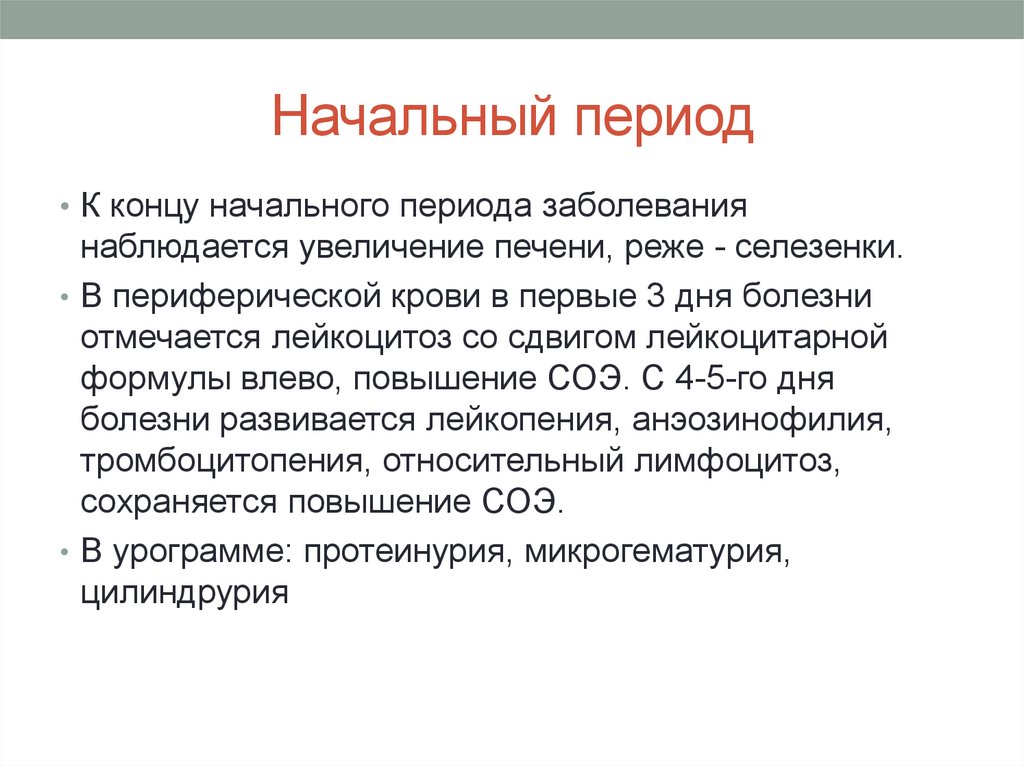 Начальный период

• К концу начального периода заболевания наблюдается увеличение печени, реже - селезенки.

• В периферической крови в первые 3 дня болезни отмечается лейкоцитоз со сдвигом лейкоцитарной формулы влево, повышение СОЭ. С 4-5-го дня болезни развивается лейкопения, анэозинофилия, тромбоцитопения, относительный лимфоцитоз, сохраняется повышение СОЭ.

• В урограмме: протеинурия, микрогематурия, цилиндрурия